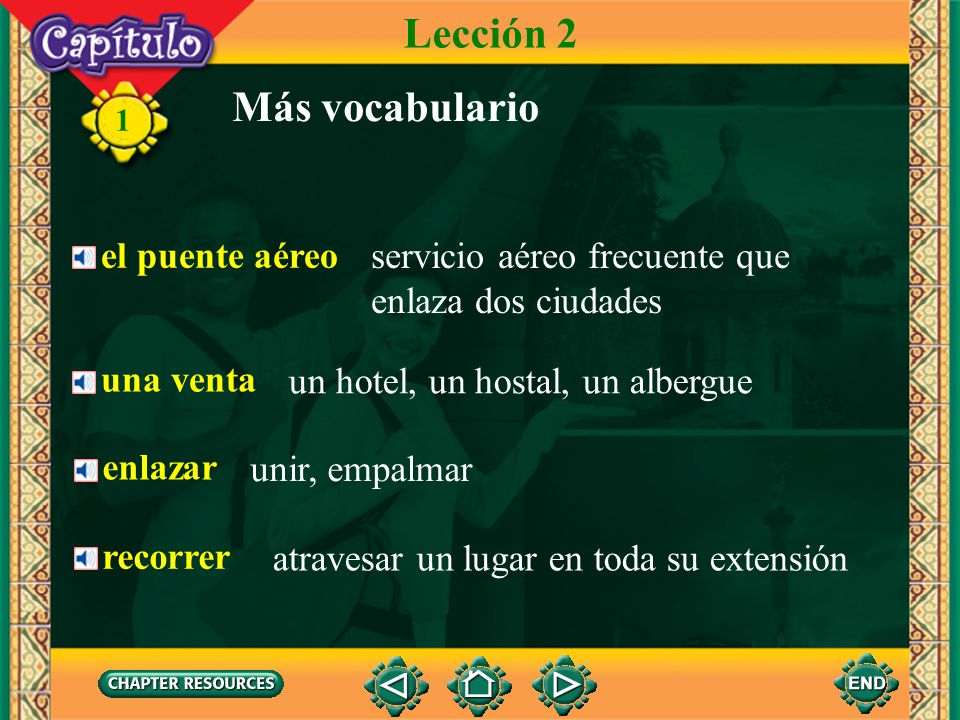 Capítulo

1

Lección 2

Más vocabulario

el puente aéreo servicio aéreo frecuente que enlaza dos ciudades

una venta un hotel, un hostal, un albergue

enlazar unir, empalmar

recorrer atravesar un lugar en toda su extensión

CHAPTER RESOURCES

END